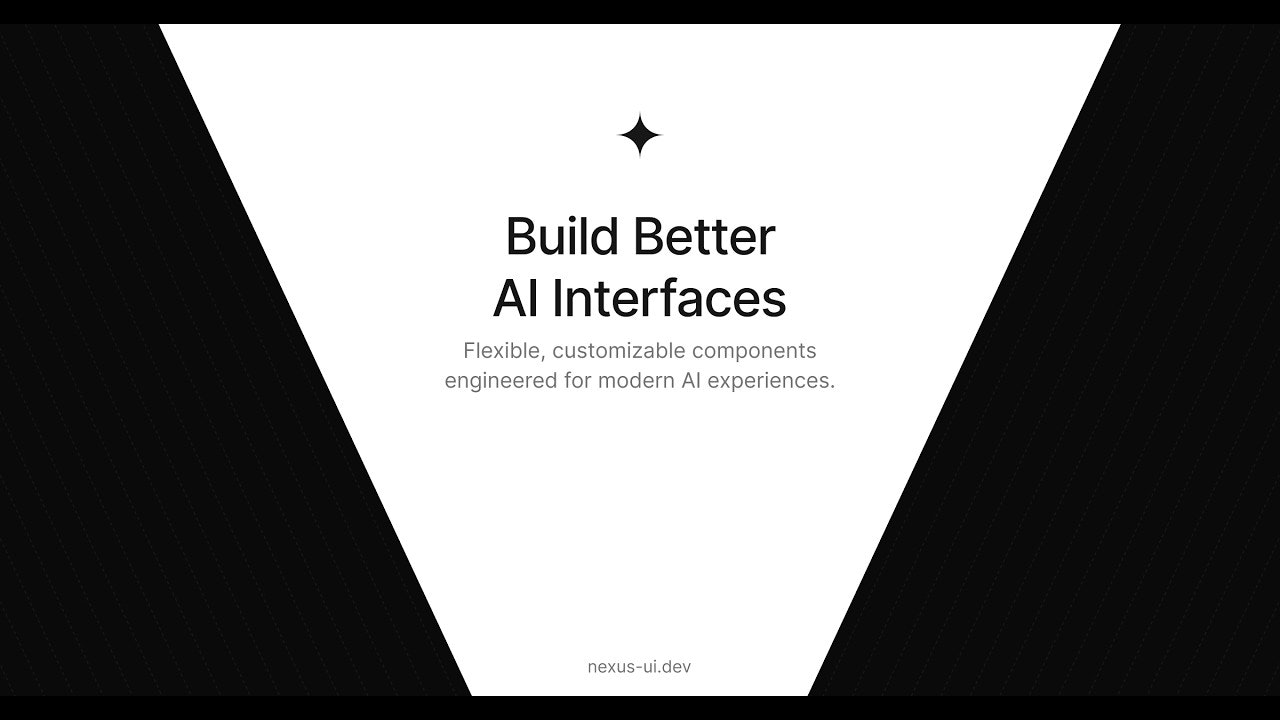 Build Better
AI Interfaces

Flexible, customizable components engineered for modern AI experiences.

nexus-ui.dev